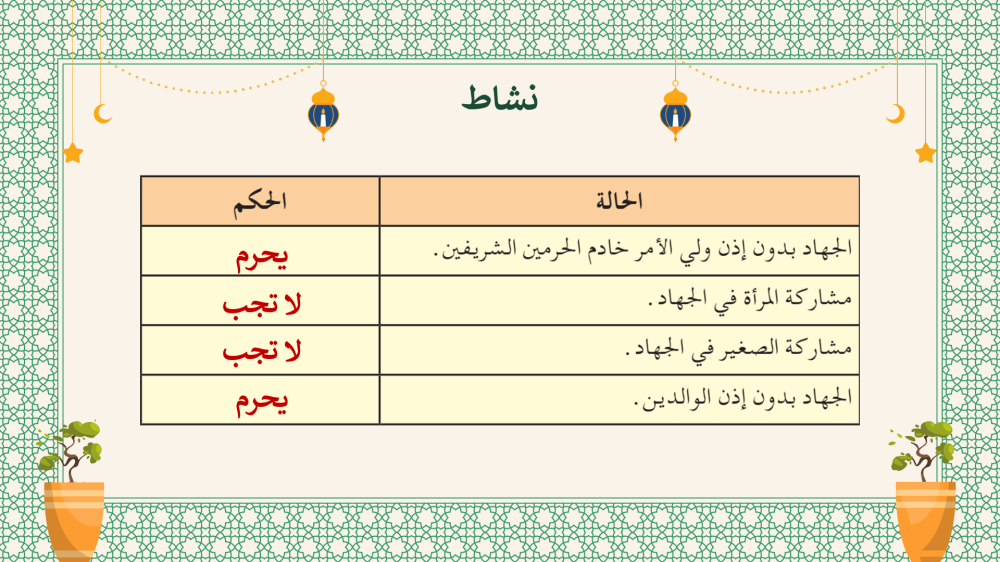 نشاط

| الحالة | الحكم |
|---|---|
| الجهاد بدون إذن ولي الأمر خادم الحرمين الشريفين. | يحرم |
| مشاركة المرأة في الجهاد. | لا تجب |
| مشاركة الصغير في الجهاد. | لا تجب |
| الجهاد بدون إذن الوالدين. | يحرم |